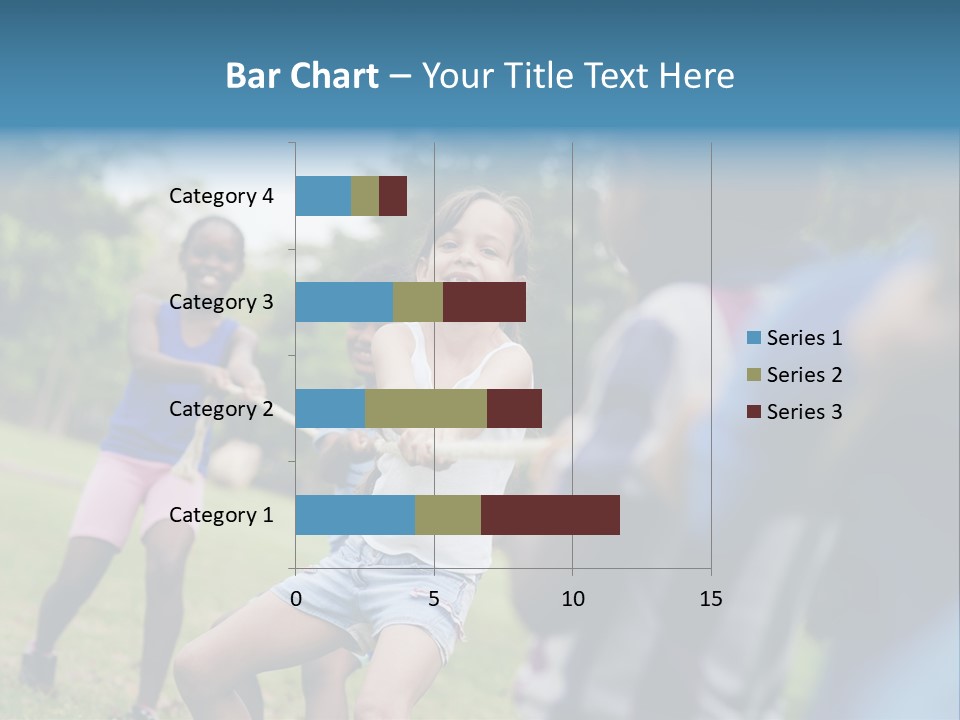 Bar Chart – Your Title Text Here

Category 4
Category 3
Category 2
Category 1

0 5 10 15

Series 1
Series 2
Series 3